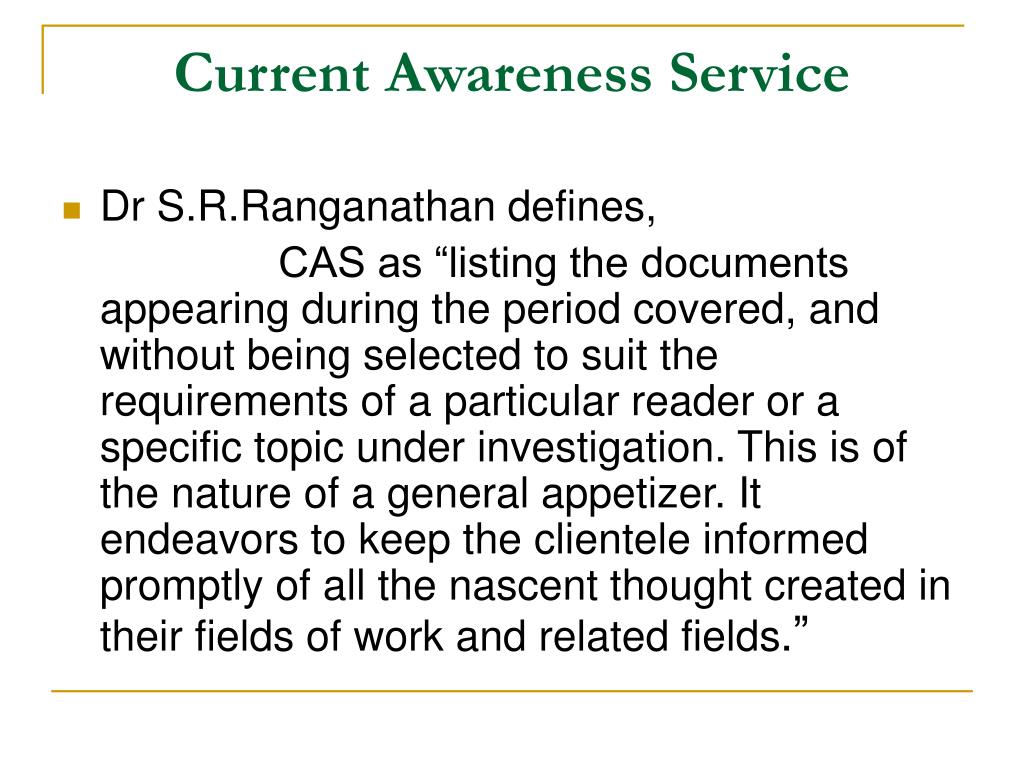 Current Awareness Service

Dr S.R.Ranganathan defines,

CAS as “listing the documents appearing during the period covered, and without being selected to suit the requirements of a particular reader or a specific topic under investigation. This is of the nature of a general appetizer. It endeavors to keep the clientele informed promptly of all the nascent thought created in their fields of work and related fields.”